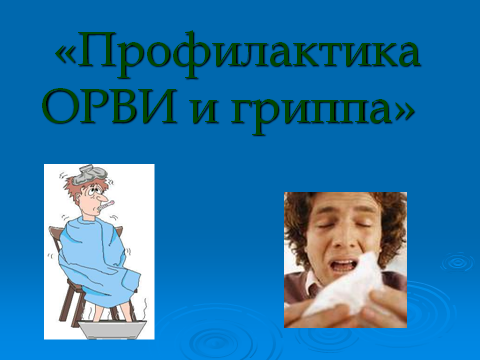 «Профилактика ОРВИ и гриппа»